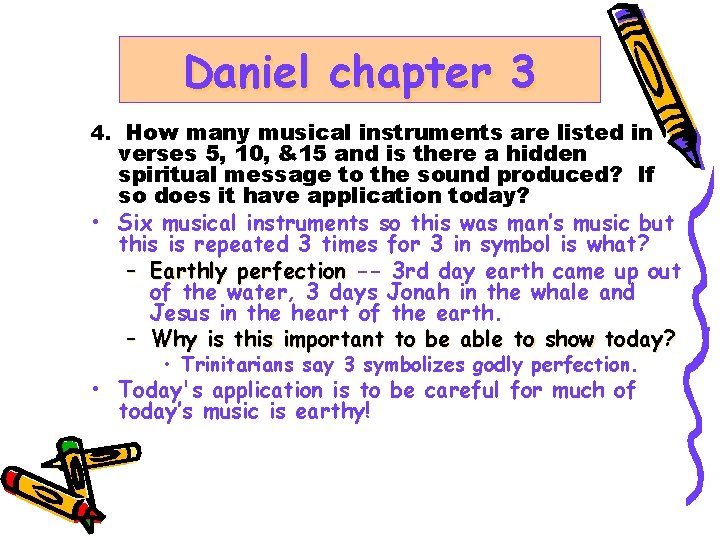 Daniel chapter 3

4. How many musical instruments are listed in verses 5, 10, &15 and is there a hidden spiritual message to the sound produced? If so does it have application today?

• Six musical instruments so this was man's music but this is repeated 3 times for 3 in symbol is what?
 – Earthly perfection -- 3rd day earth came up out of the water, 3 days Jonah in the whale and Jesus in the heart of the earth.
 – Why is this important to be able to show today?
  • Trinitarians say 3 symbolizes godly perfection.
• Today's application is to be careful for much of today's music is earthy!